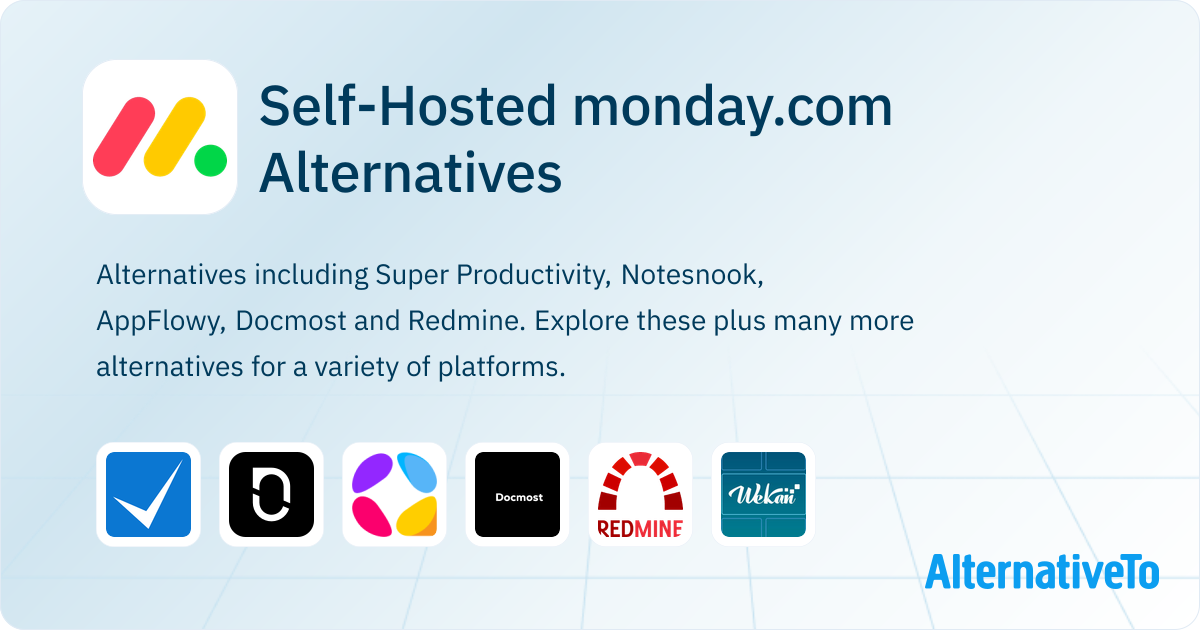 Self-Hosted monday.com Alternatives

Alternatives including Super Productivity, Notesnook, AppFlowy, Docmost and Redmine. Explore these plus many more alternatives for a variety of platforms.

Docmost

REDMINE

Wekan

AlternativeTo